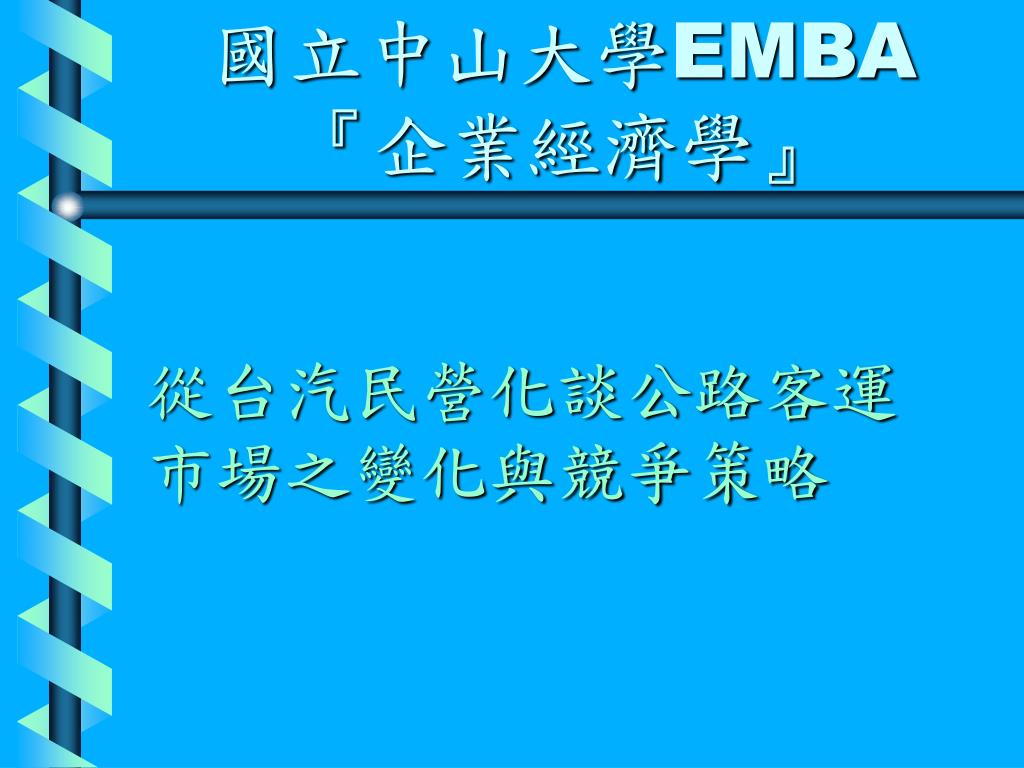 國立中山大學EMBA
『企業經濟學』

從台汽民營化談公路客運市場之變化與競爭策略